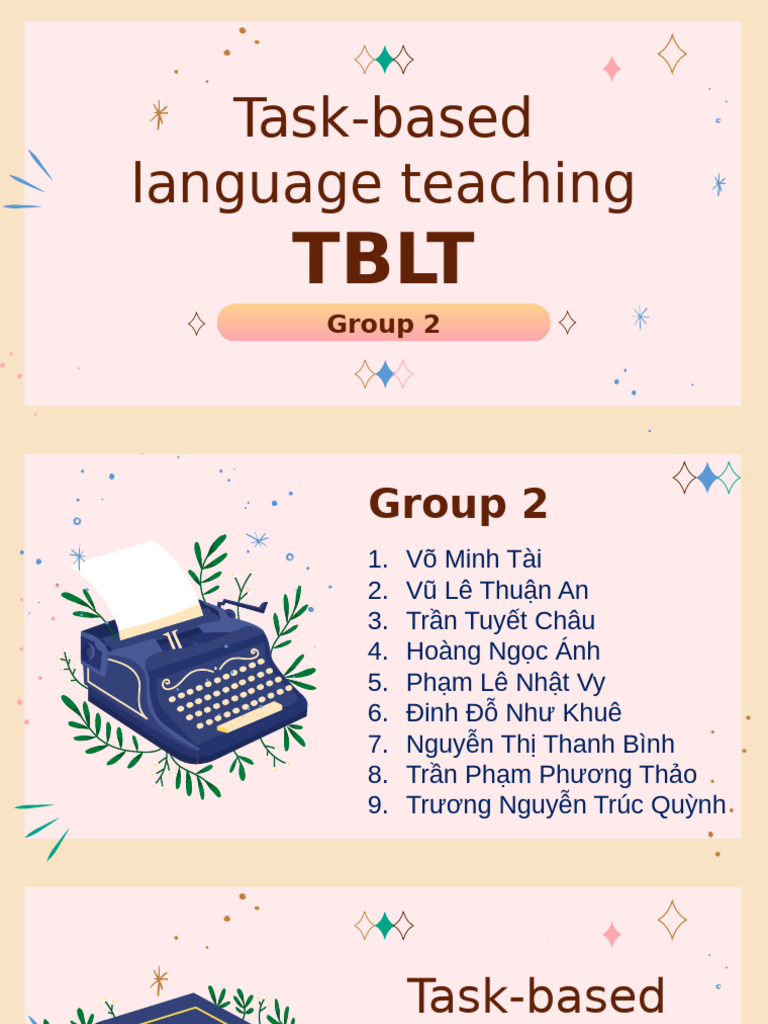 Task-based language teaching

TBLT

Group 2

Group 2

1. Võ Minh Tài
2. Vũ Lê Thuận An
3. Trần Tuyết Châu
4. Hoàng Ngọc Ánh
5. Phạm Lê Nhật Vy
6. Đinh Đỗ Như Khuê
7. Nguyễn Thị Thanh Bình
8. Trần Phạm Phương Thảo
9. Trương Nguyễn Trúc Quỳnh

Task-based